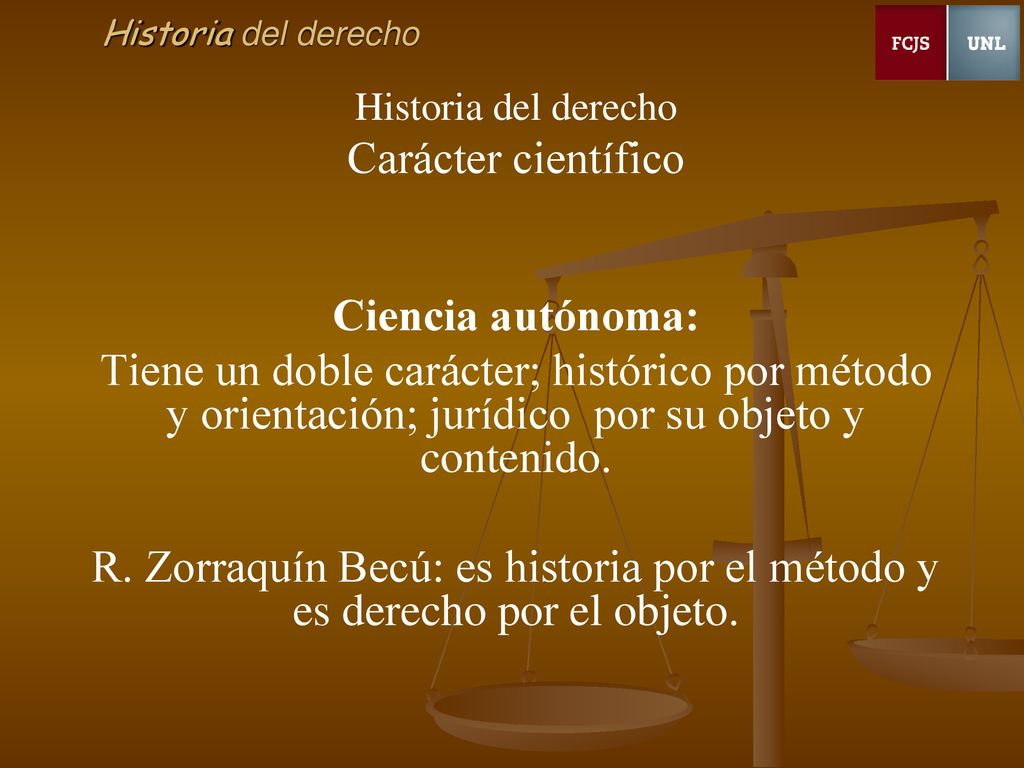 Historia del derecho

FCJS UNL

Historia del derecho
Carácter científico

Ciencia autónoma:
Tiene un doble carácter; histórico por método y orientación; jurídico por su objeto y contenido.

R. Zorraquín Becú: es historia por el método y es derecho por el objeto.